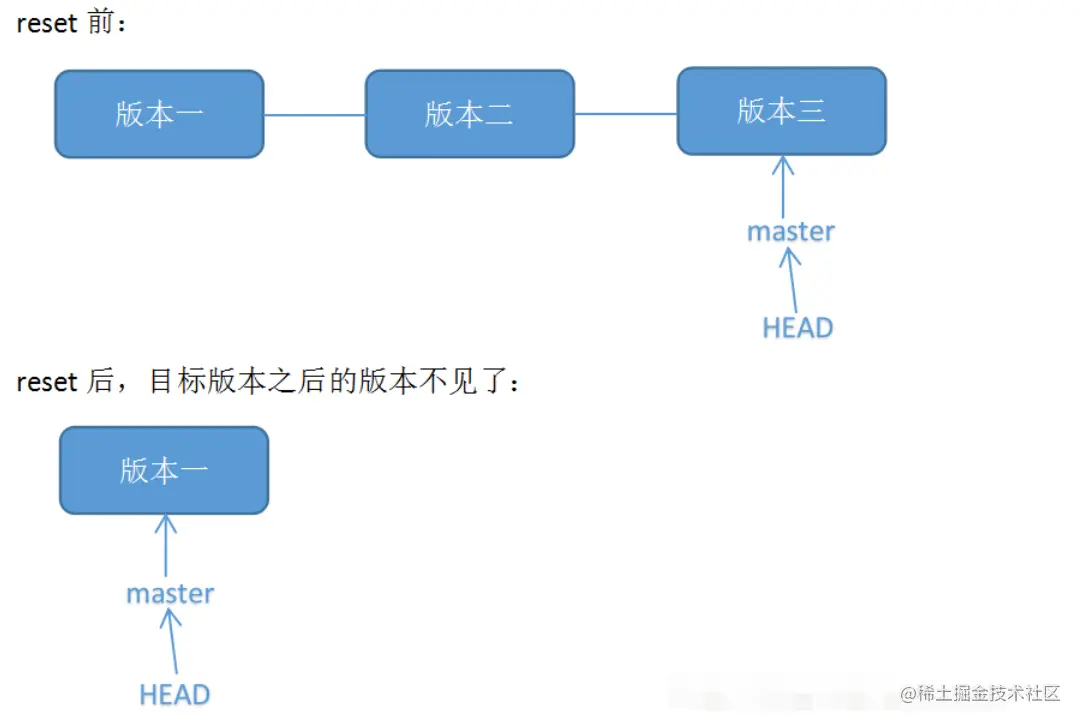 reset 前：

版本一

版本二

版本三

master

HEAD

reset 后，目标版本之后的版本不见了：

版本一

master

HEAD

@稀土掘金技术社区